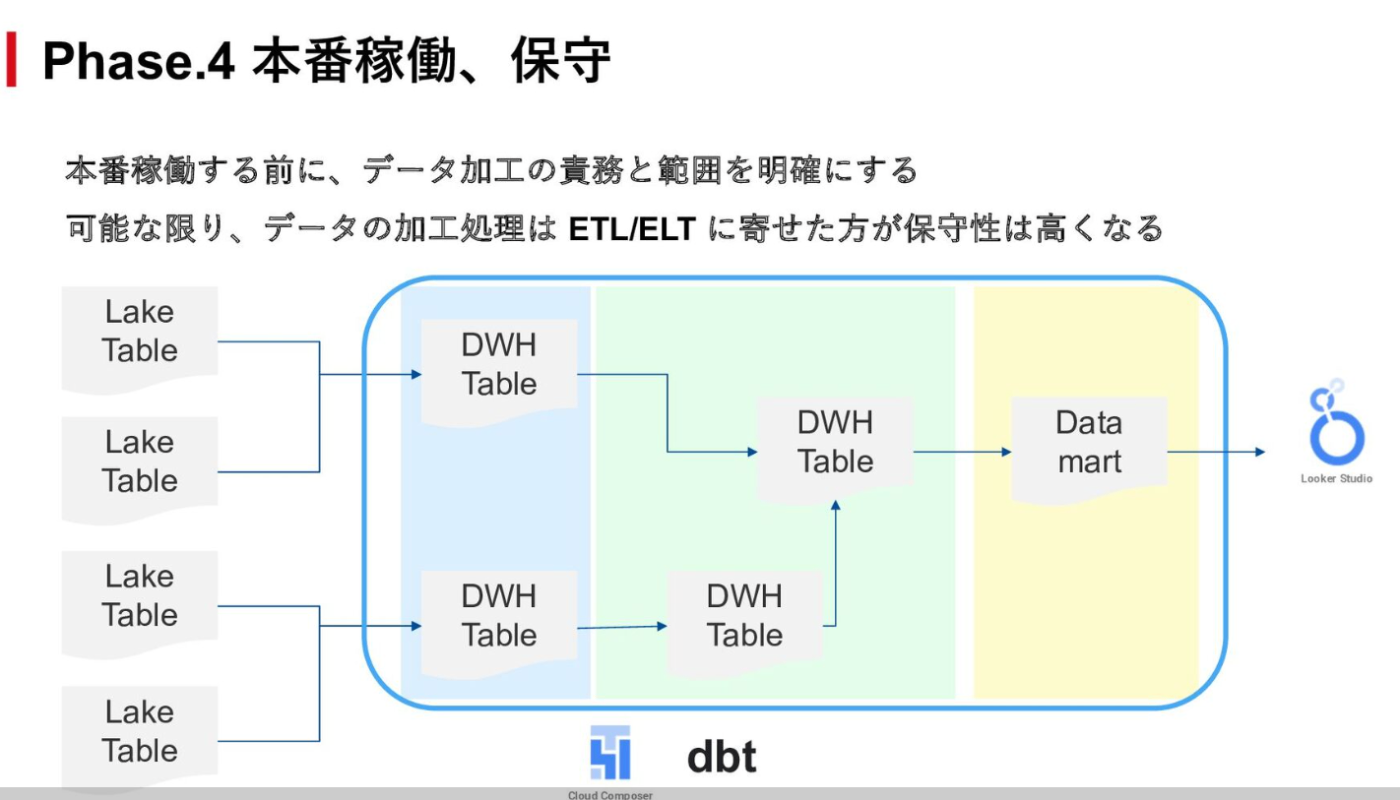 Phase.4 本番稼働、保守

本番稼働する前に、データ加工の責務と範囲を明確にする

可能な限り、データの加工処理は ETL/ELT に寄せた方が保守性は高くなる

Lake Table

Lake Table

Lake Table

Lake Table

DWH Table

DWH Table

DWH Table

DWH Table

Data mart

Looker Studio

Cloud Composer

dbt